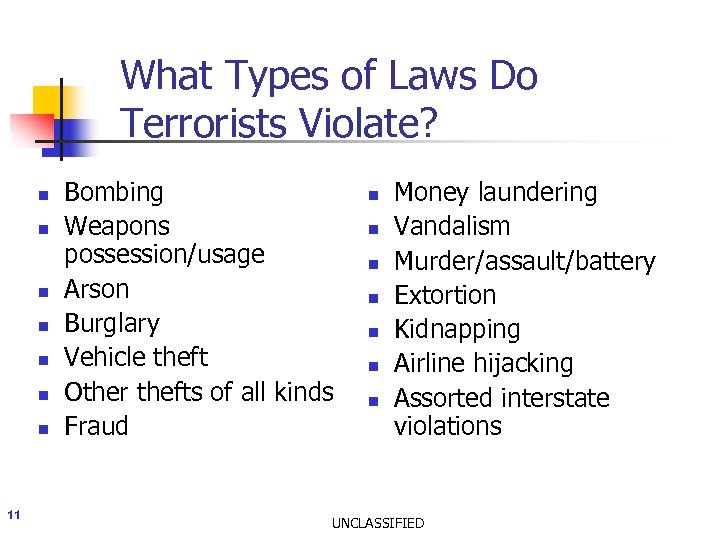 What Types of Laws Do Terrorists Violate?

- Bombing
- Weapons possession/usage
- Arson
- Burglary
- Vehicle theft
- Other thefts of all kinds
- Fraud

- Money laundering
- Vandalism
- Murder/assault/battery
- Extortion
- Kidnapping
- Airline hijacking
- Assorted interstate violations

11

UNCLASSIFIED